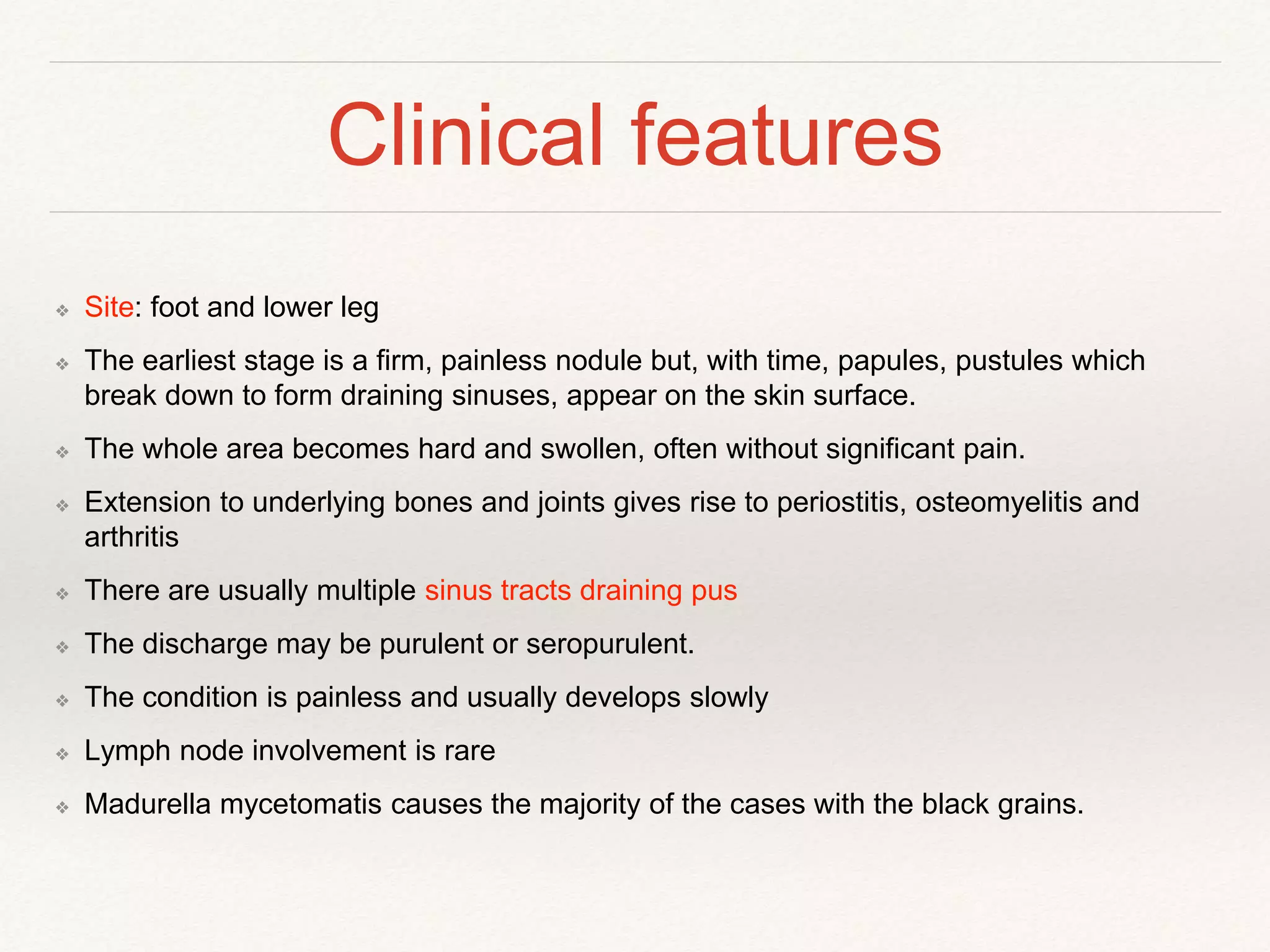 Clinical features

❖ Site: foot and lower leg

❖ The earliest stage is a firm, painless nodule but, with time, papules, pustules which break down to form draining sinuses, appear on the skin surface.

❖ The whole area becomes hard and swollen, often without significant pain.

❖ Extension to underlying bones and joints gives rise to periostitis, osteomyelitis and arthritis

❖ There are usually multiple sinus tracts draining pus

❖ The discharge may be purulent or seropurulent.

❖ The condition is painless and usually develops slowly

❖ Lymph node involvement is rare

❖ Madurella mycetomatis causes the majority of the cases with the black grains.